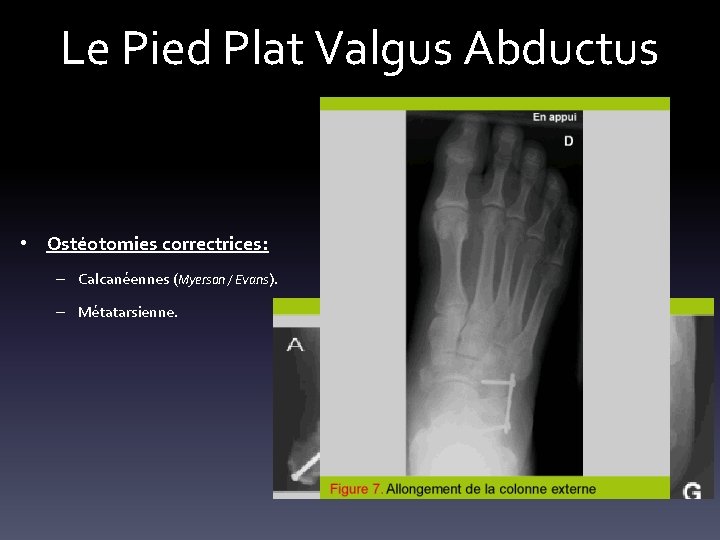 Le Pied Plat Valgus Abductus

• Ostéotomies correctrices:
– Calcanéennes (Myerson / Evans).
– Métatarsienne.

En appui
D

A

G

Figure 7. Allongement de la colonne externe